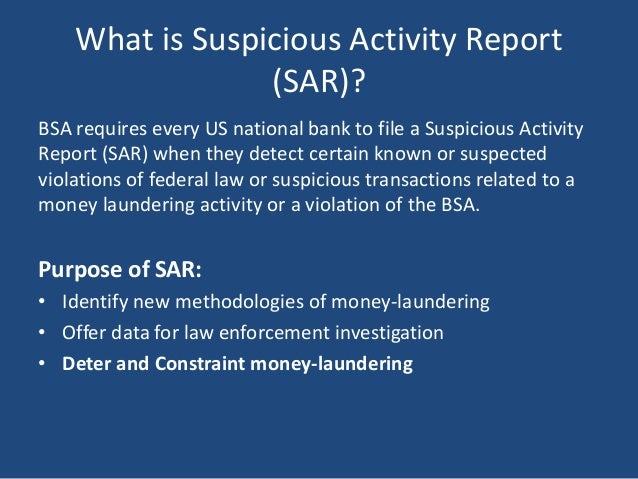 What is Suspicious Activity Report (SAR)?

BSA requires every US national bank to file a Suspicious Activity Report (SAR) when they detect certain known or suspected violations of federal law or suspicious transactions related to a money laundering activity or a violation of the BSA.

Purpose of SAR:
• Identify new methodologies of money-laundering
• Offer data for law enforcement investigation
• Deter and Constraint money-laundering